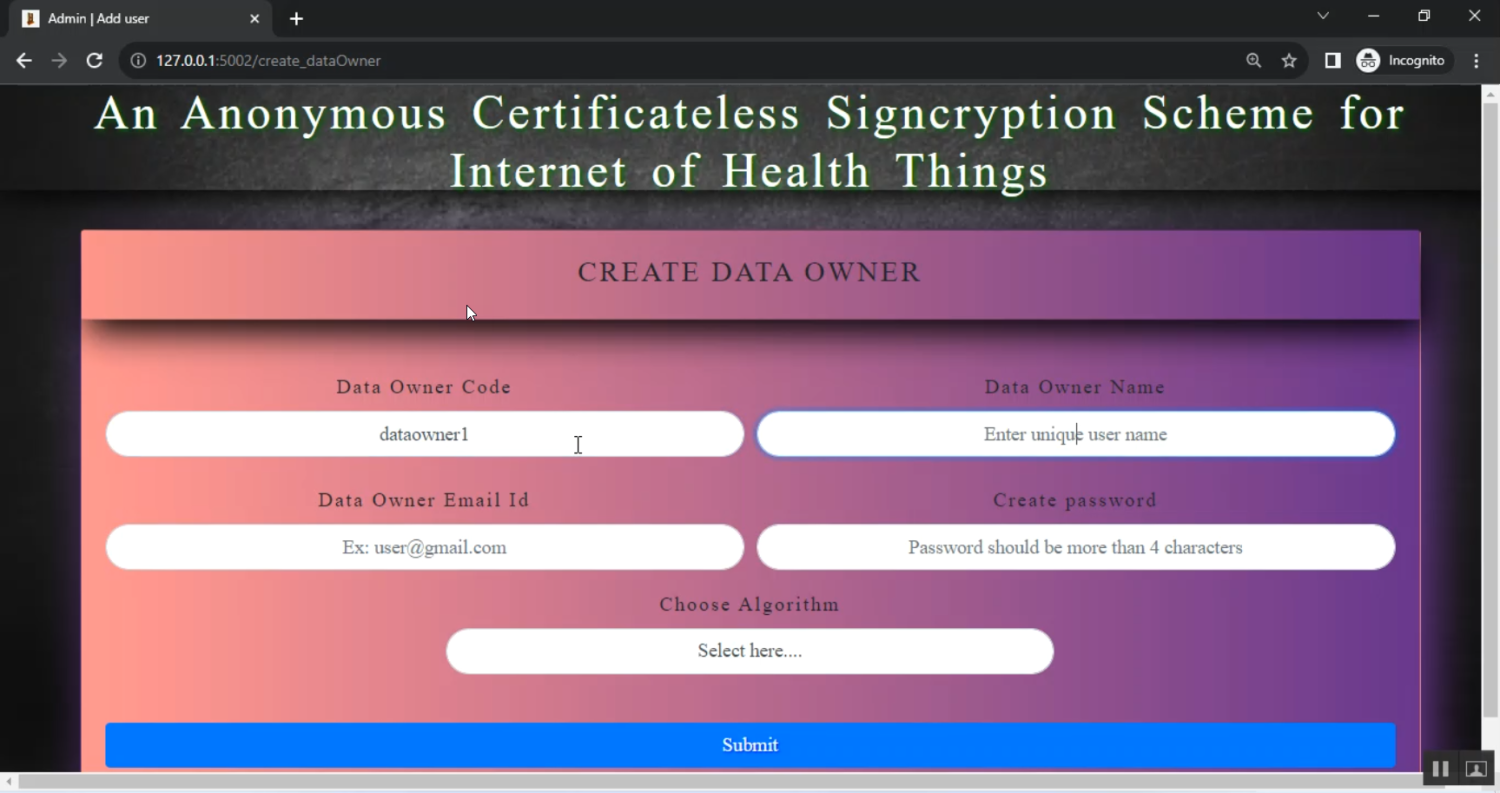 Admin | Add user

127.0.0.1:5002/create_dataOwner

Incognito

An Anonymous Certificateless Signcryption Scheme for Internet of Health Things

CREATE DATA OWNER

Data Owner Code

dataowner1

Data Owner Name

Enter unique user name

Data Owner Email Id

Ex: user@gmail.com

Create password

Password should be more than 4 characters

Choose Algorithm

Select here....

Submit